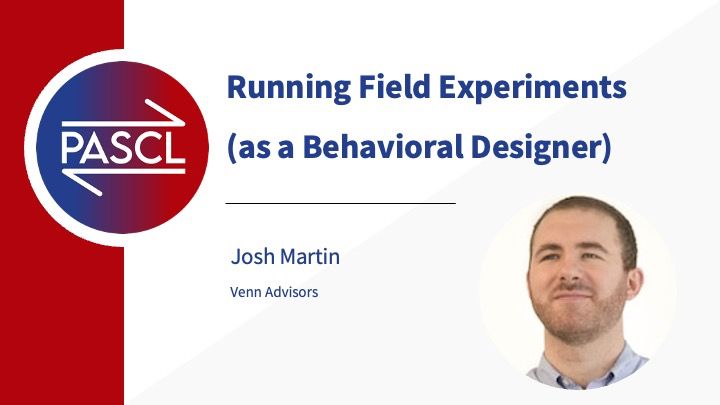 PASCL

Running Field Experiments (as a Behavioral Designer)

Josh Martin

Venn Advisors